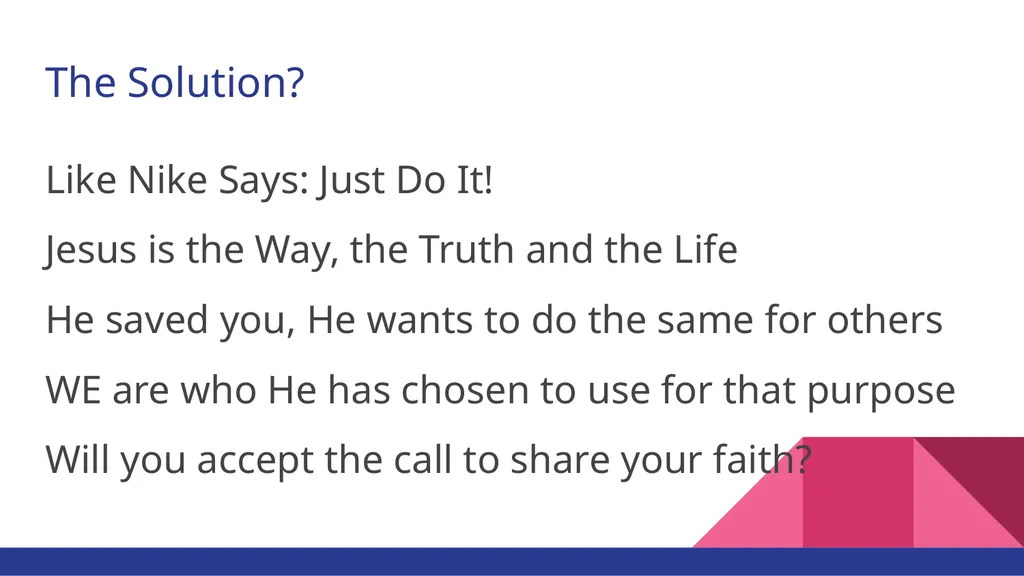 The Solution?

Like Nike Says: Just Do It!

Jesus is the Way, the Truth and the Life

He saved you, He wants to do the same for others

WE are who He has chosen to use for that purpose

Will you accept the call to share your faith?